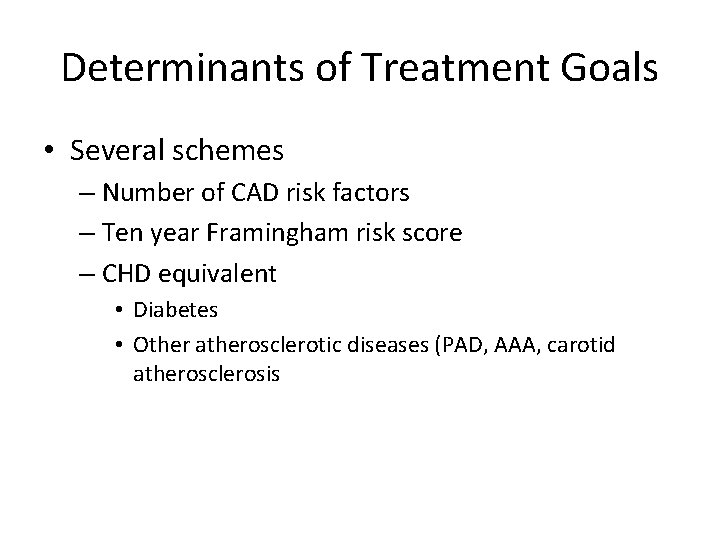 Determinants of Treatment Goals

• Several schemes
– Number of CAD risk factors
– Ten year Framingham risk score
– CHD equivalent
• Diabetes
• Other atherosclerotic diseases (PAD, AAA, carotid atherosclerosis